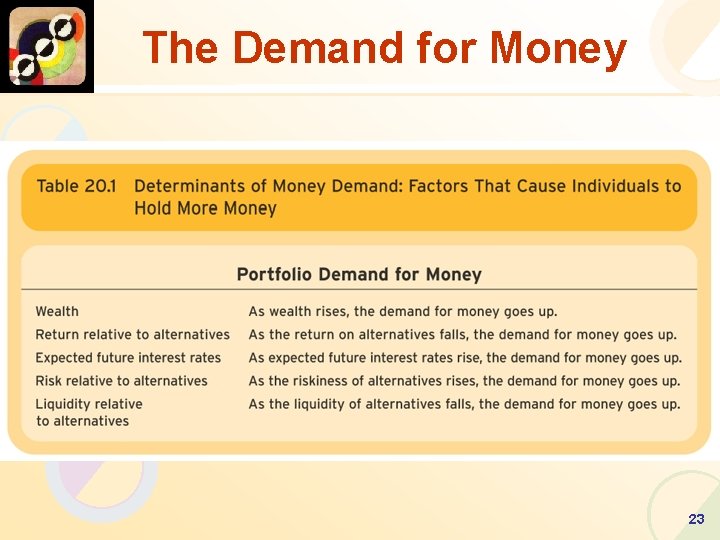 The Demand for Money

Table 20.1 Determinants of Money Demand: Factors That Cause Individuals to Hold More Money

Portfolio Demand for Money

| | |
|---|---|
| Wealth | As wealth rises, the demand for money goes up. |
| Return relative to alternatives | As the return on alternatives falls, the demand for money goes up. |
| Expected future interest rates | As expected future interest rates rise, the demand for money goes up. |
| Risk relative to alternatives | As the riskiness of alternatives rises, the demand for money goes up. |
| Liquidity relative to alternatives | As the liquidity of alternatives falls, the demand for money goes up. |

23